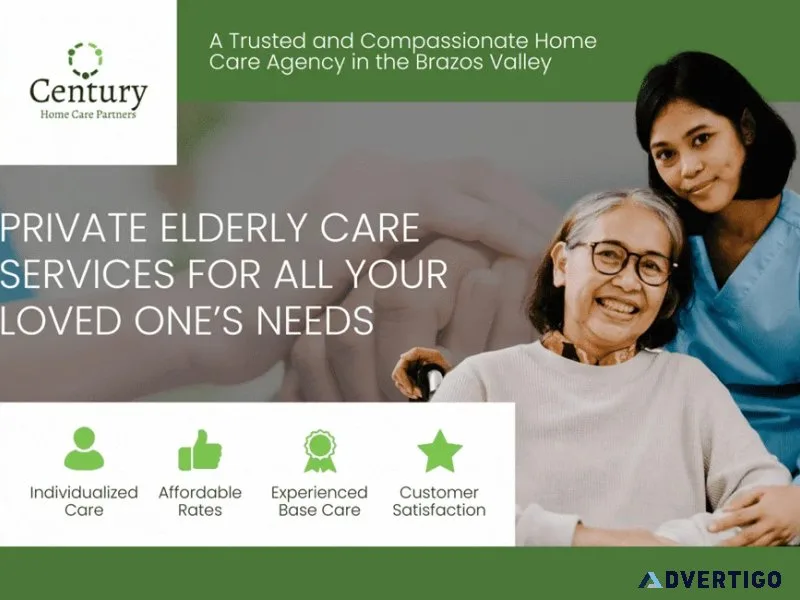 Century
Home Care Partners

A Trusted and Compassionate Home Care Agency in the Brazos Valley

PRIVATE ELDERLY CARE SERVICES FOR ALL YOUR LOVED ONE'S NEEDS

Individualized Care

Affordable Rates

Experienced Base Care

Customer Satisfaction

ADVERTIGO